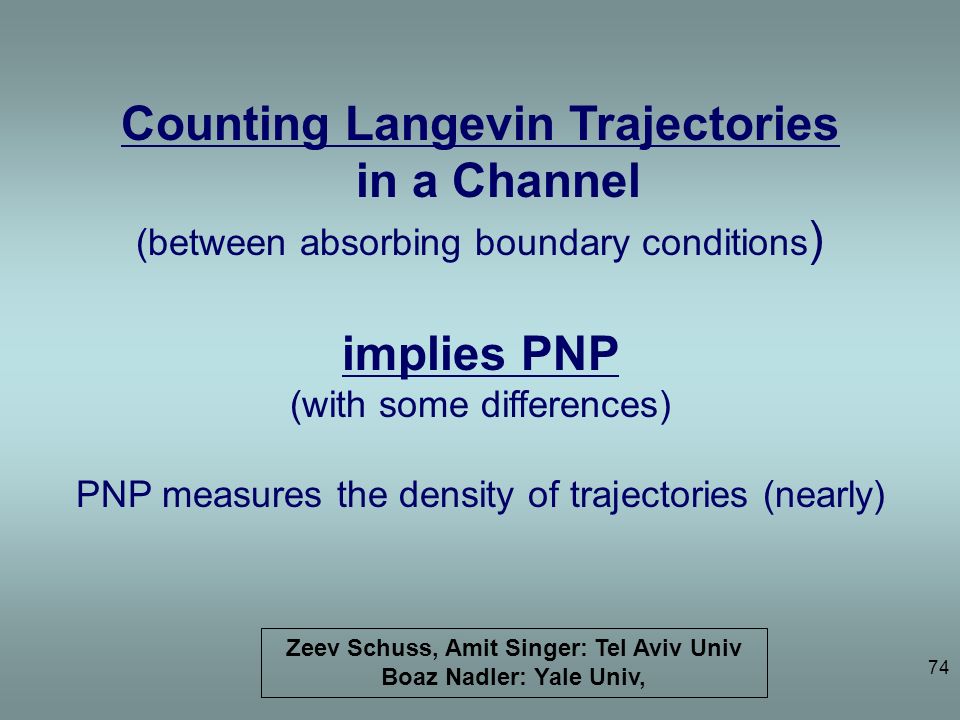 Counting Langevin Trajectories in a Channel
(between absorbing boundary conditions)

implies PNP
(with some differences)

PNP measures the density of trajectories (nearly)

Zeev Schuss, Amit Singer: Tel Aviv Univ
Boaz Nadler: Yale Univ,

74